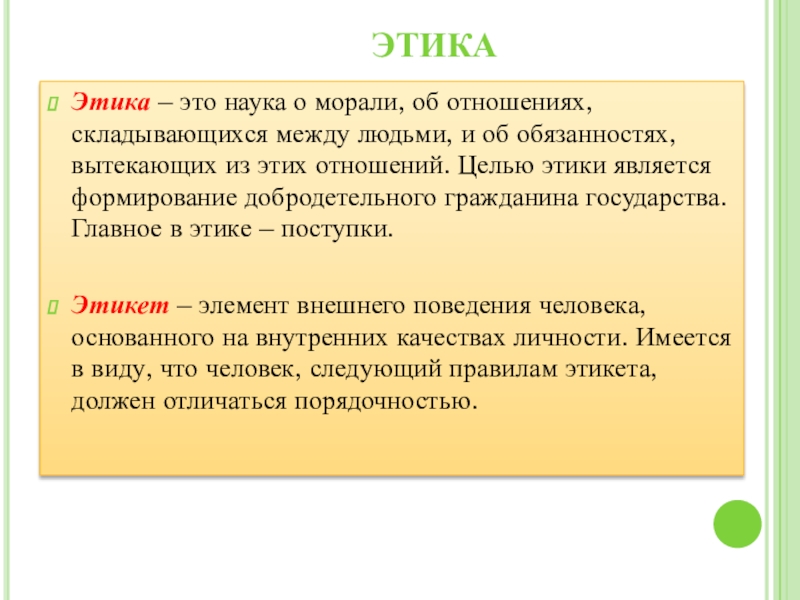 ЭТИКА

Этика – это наука о морали, об отношениях, складывающихся между людьми, и об обязанностях, вытекающих из этих отношений. Целью этики является формирование добродетельного гражданина государства. Главное в этике – поступки.

Этикет – элемент внешнего поведения человека, основанного на внутренних качествах личности. Имеется в виду, что человек, следующий правилам этикета, должен отличаться порядочностью.